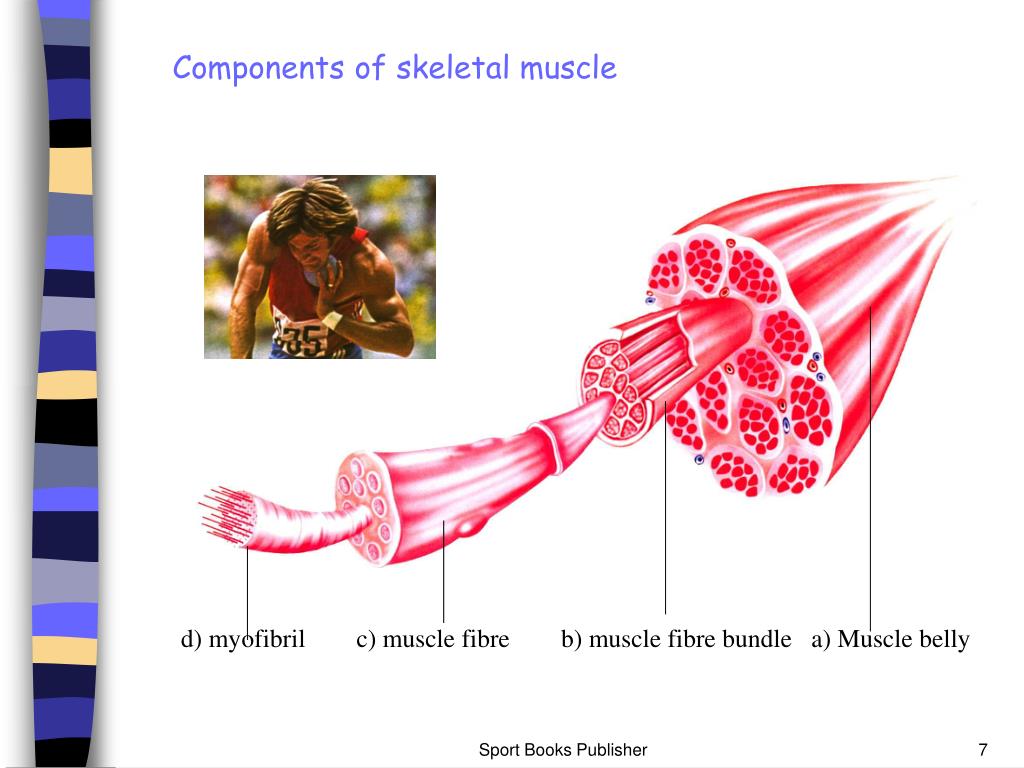 Components of skeletal muscle

35

d) myofibril c) muscle fibre b) muscle fibre bundle a) Muscle belly

Sport Books Publisher

7